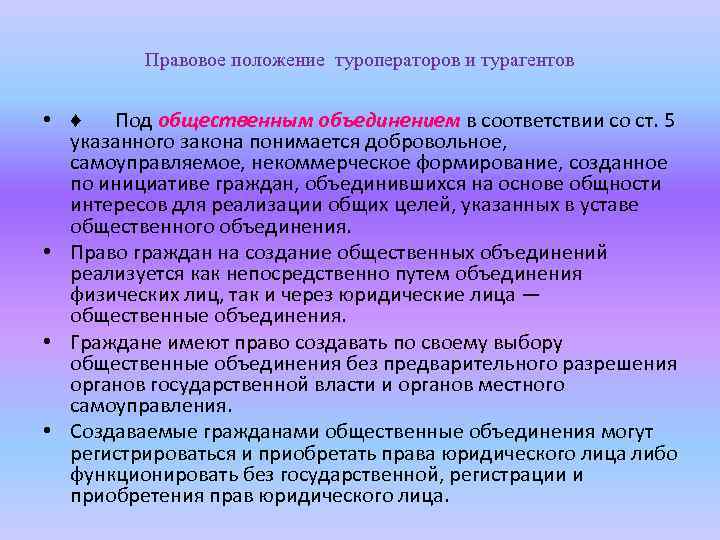 Правовое положение туроператоров и турагентов

• ♦ Под общественным объединением в соответствии со ст. 5 указанного закона понимается добровольное, самоуправляемое, некоммерческое формирование, созданное по инициативе граждан, объединившихся на основе общности интересов для реализации общих целей, указанных в уставе общественного объединения.

• Право граждан на создание общественных объединений реализуется как непосредственно путем объединения физических лиц, так и через юридические лица — общественные объединения.

• Граждане имеют право создавать по своему выбору общественные объединения без предварительного разрешения органов государственной власти и органов местного самоуправления.

• Создаваемые гражданами общественные объединения могут регистрироваться и приобретать права юридического лица либо функционировать без государственной, регистрации и приобретения прав юридического лица.